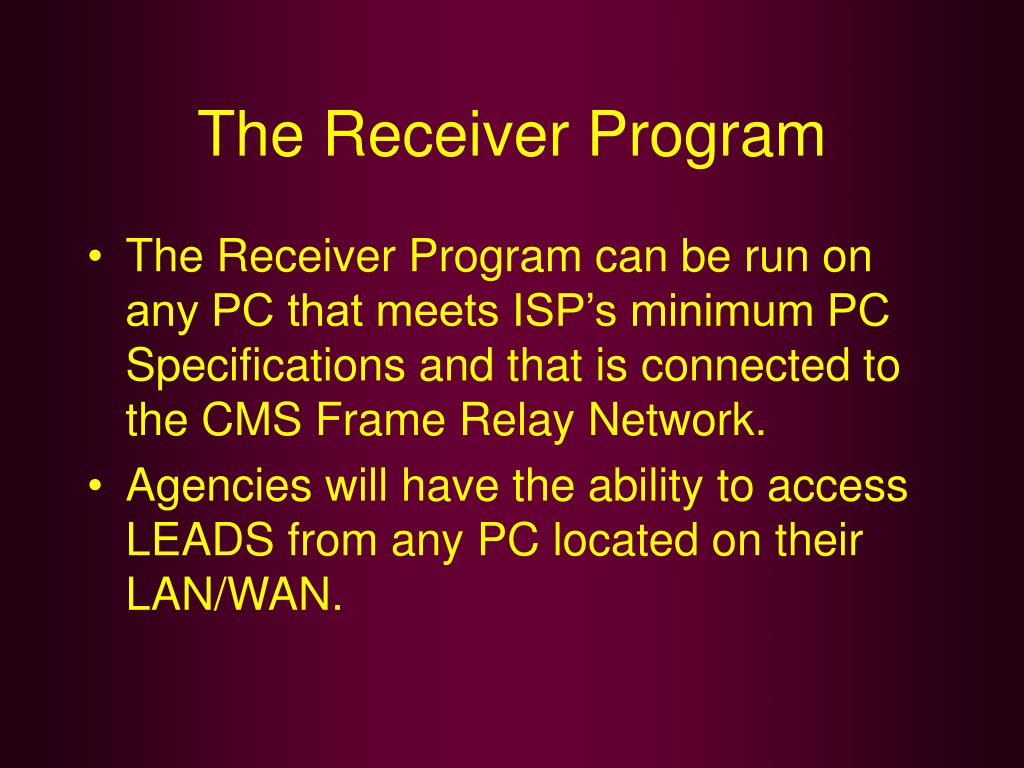 The Receiver Program

• The Receiver Program can be run on any PC that meets ISP’s minimum PC Specifications and that is connected to the CMS Frame Relay Network.
• Agencies will have the ability to access LEADS from any PC located on their LAN/WAN.